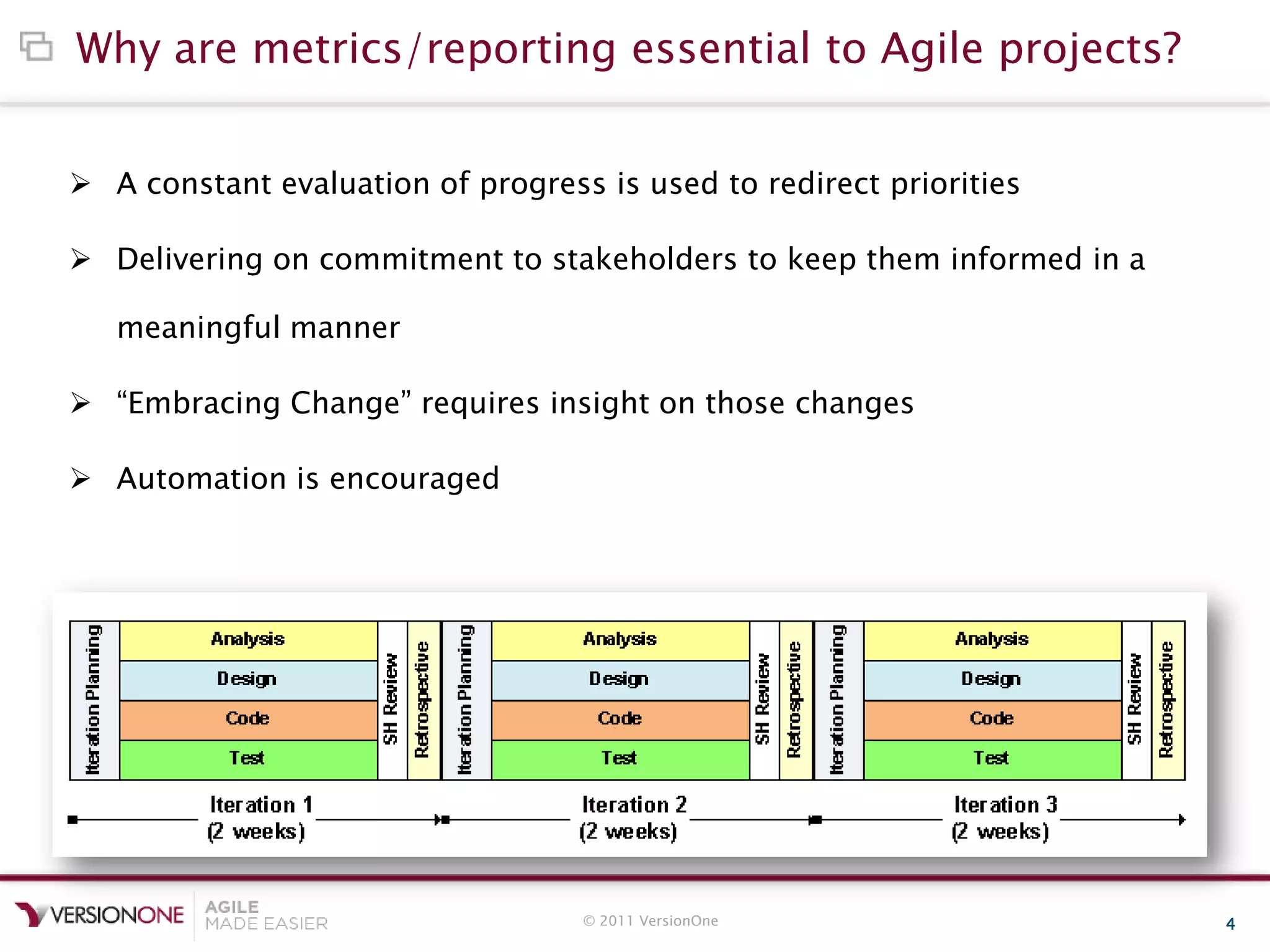 Why are metrics/reporting essential to Agile projects?

➢ A constant evaluation of progress is used to redirect priorities

➢ Delivering on commitment to stakeholders to keep them informed in a meaningful manner

➢ “Embracing Change” requires insight on those changes

➢ Automation is encouraged

Iteration Planning

Analysis

Design

Code

Test

SH Review

Retrospective

Iteration Planning

Analysis

Design

Code

Test

SH Review

Retrospective

Iteration Planning

Analysis

Design

Code

Test

SH Review

Retrospective

Iteration 1 (2 weeks)

Iteration 2 (2 weeks)

Iteration 3 (2 weeks)

VERSIONONE AGILE MADE EASIER

© 2011 VersionOne

4